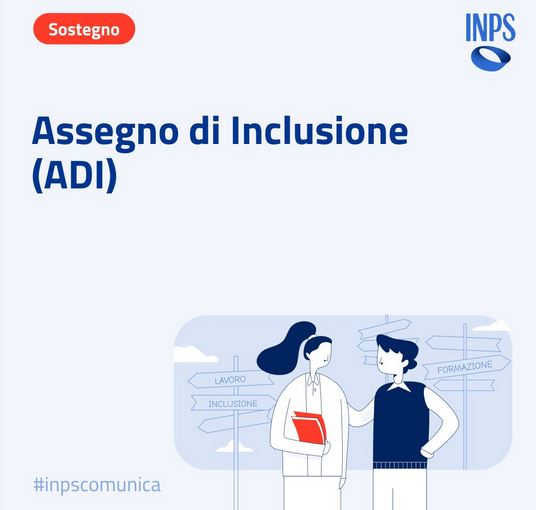 Sostegno

INPS

Assegno di Inclusione (ADI)

LAVORO

INCLUSIONE

FORMAZIONE

#inpscomunica